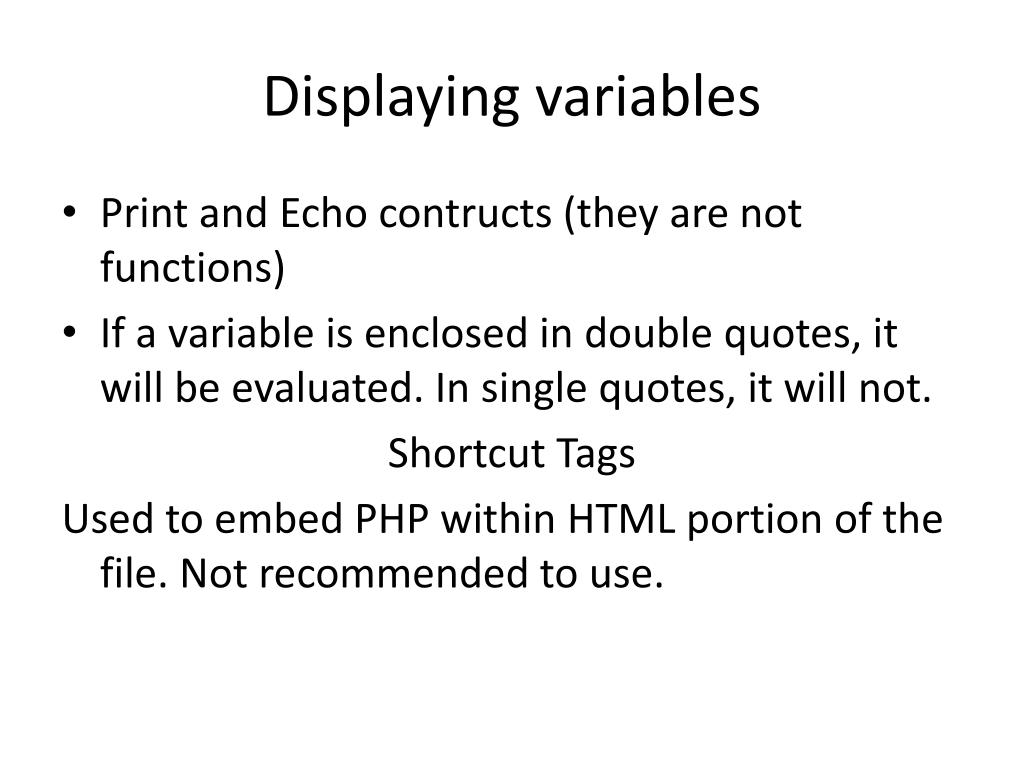 Displaying variables

• Print and Echo contructs (they are not functions)
• If a variable is enclosed in double quotes, it will be evaluated. In single quotes, it will not.

Shortcut Tags

Used to embed PHP within HTML portion of the file. Not recommended to use.